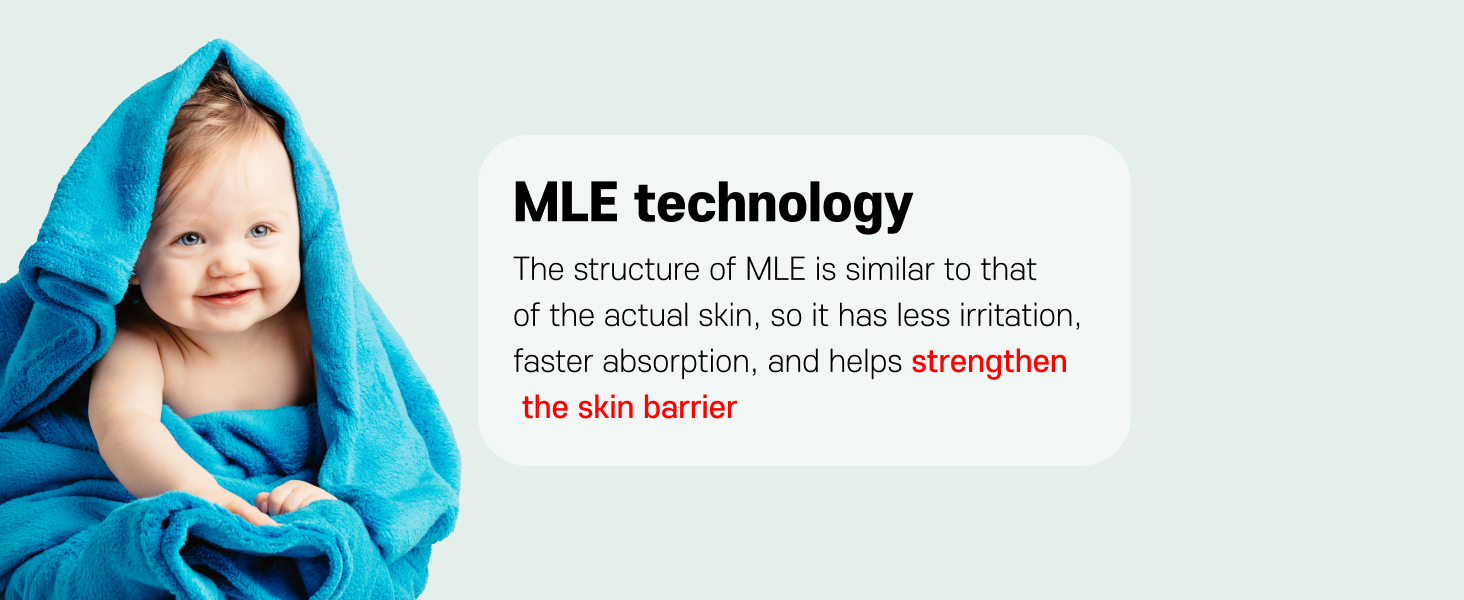 MLE technology

The structure of MLE is similar to that of the actual skin, so it has less irritation, faster absorption, and helps strengthen the skin barrier